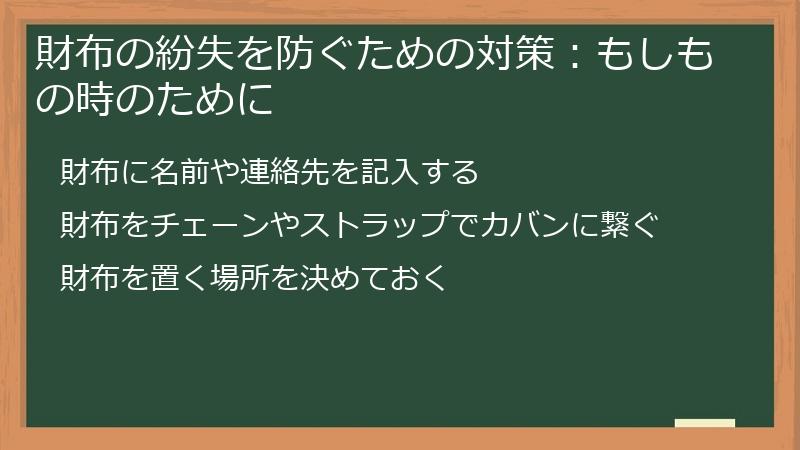 財布の紛失を防ぐための対策：もしもの時のために

財布に名前や連絡先を記入する

財布をチェーンやストラップでカバンに繋ぐ

財布を置く場所を決めておく